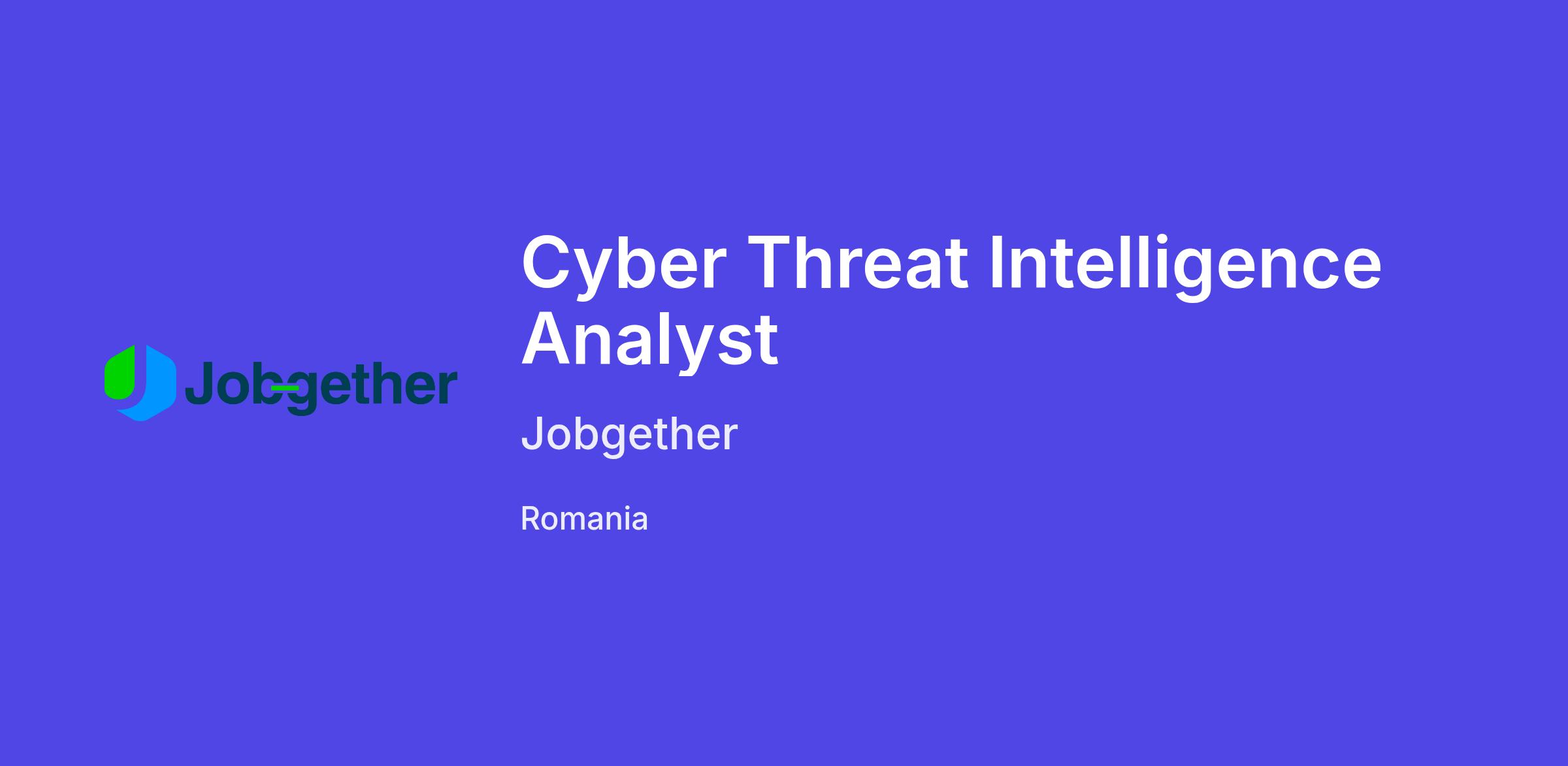 Jobgether

Cyber Threat Intelligence Analyst

Jobgether

Romania